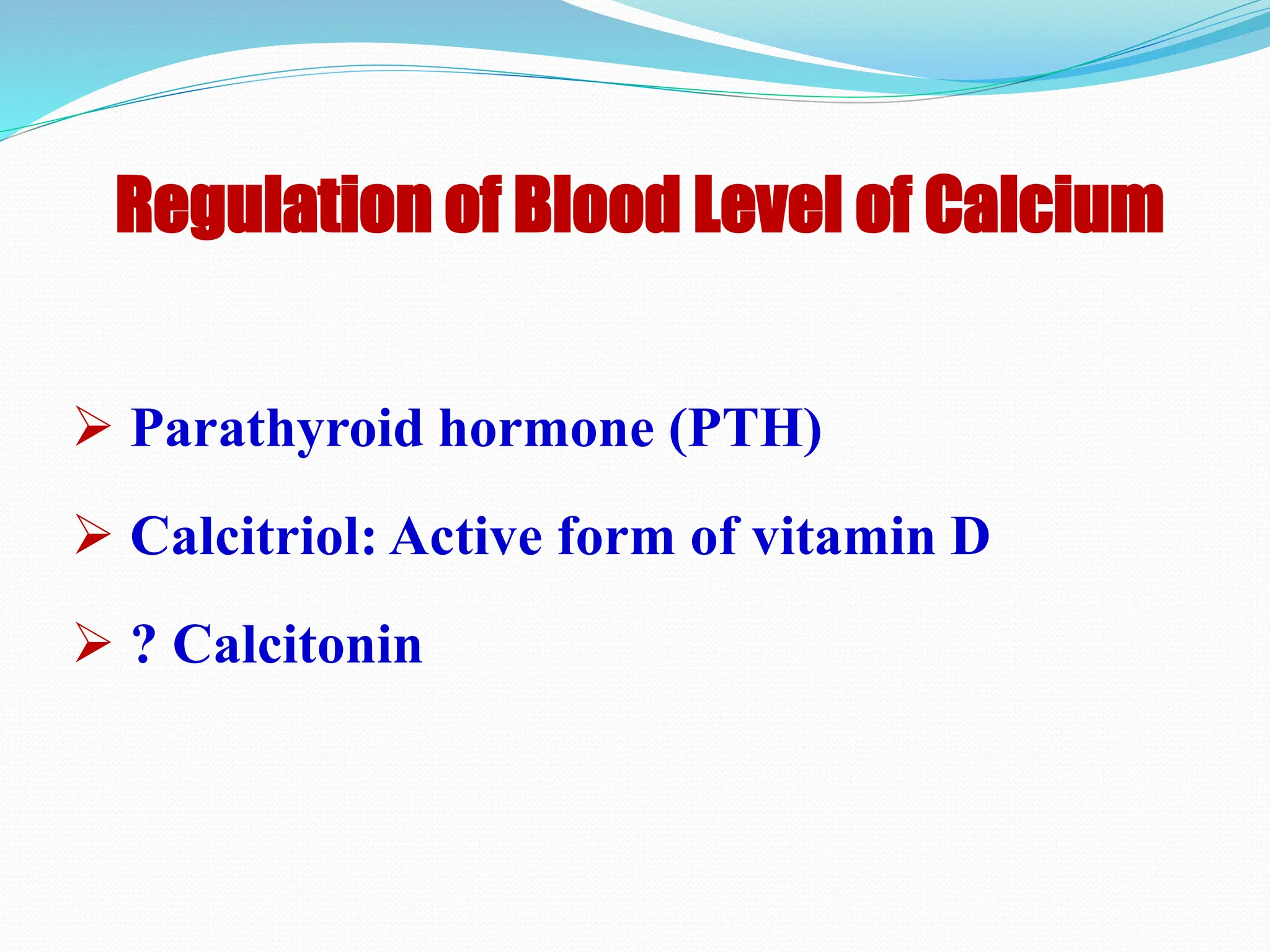 Regulation of Blood Level of Calcium

➢ Parathyroid hormone (PTH)

➢ Calcitriol: Active form of vitamin D

➢ ? Calcitonin